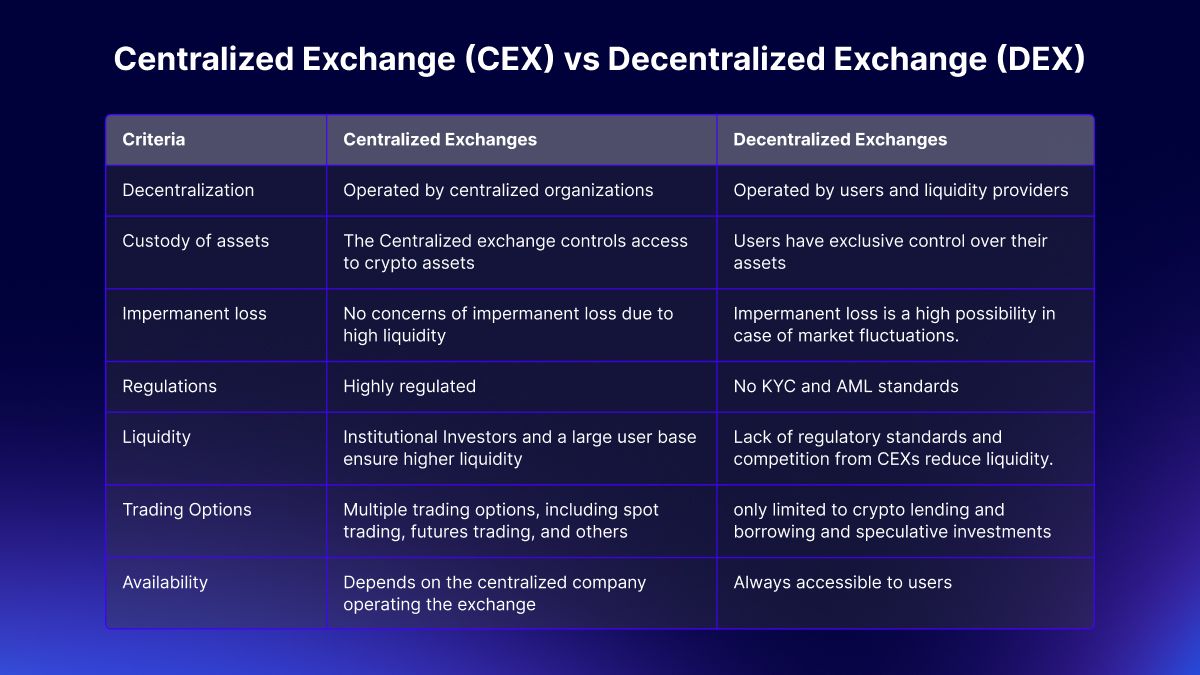 Centralized Exchange (CEX) vs Decentralized Exchange (DEX)

| Criteria | Centralized Exchanges | Decentralized Exchanges |
|---|---|---|
| Decentralization | Operated by centralized organizations | Operated by users and liquidity providers |
| Custody of assets | The Centralized exchange controls access to crypto assets | Users have exclusive control over their assets |
| Impermanent loss | No concerns of impermanent loss due to high liquidity | Impermanent loss is a high possibility in case of market fluctuations. |
| Regulations | Highly regulated | No KYC and AML standards |
| Liquidity | Institutional Investors and a large user base ensure higher liquidity | Lack of regulatory standards and competition from CEXs reduce liquidity. |
| Trading Options | Multiple trading options, including spot trading, futures trading, and others | only limited to crypto lending and borrowing and speculative investments |
| Availability | Depends on the centralized company operating the exchange | Always accessible to users |